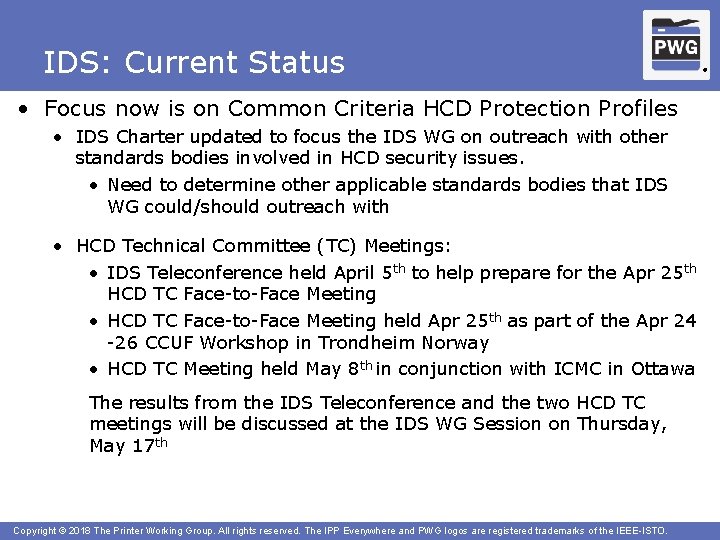 IDS: Current Status

PWG

• Focus now is on Common Criteria HCD Protection Profiles
  • IDS Charter updated to focus the IDS WG on outreach with other standards bodies involved in HCD security issues.
    • Need to determine other applicable standards bodies that IDS WG could/should outreach with
  • HCD Technical Committee (TC) Meetings:
    • IDS Teleconference held April 5$^{th}$ to help prepare for the Apr 25$^{th}$ HCD TC Face-to-Face Meeting
    • HCD TC Face-to-Face Meeting held Apr 25$^{th}$ as part of the Apr 24 -26 CCUF Workshop in Trondheim Norway
    • HCD TC Meeting held May 8$^{th}$ in conjunction with ICMC in Ottawa

    The results from the IDS Teleconference and the two HCD TC meetings will be discussed at the IDS WG Session on Thursday, May 17$^{th}$

Copyright © 2018 The Printer Working Group. All rights reserved. The IPP Everywhere and PWG logos are registered trademarks of the IEEE-ISTO.